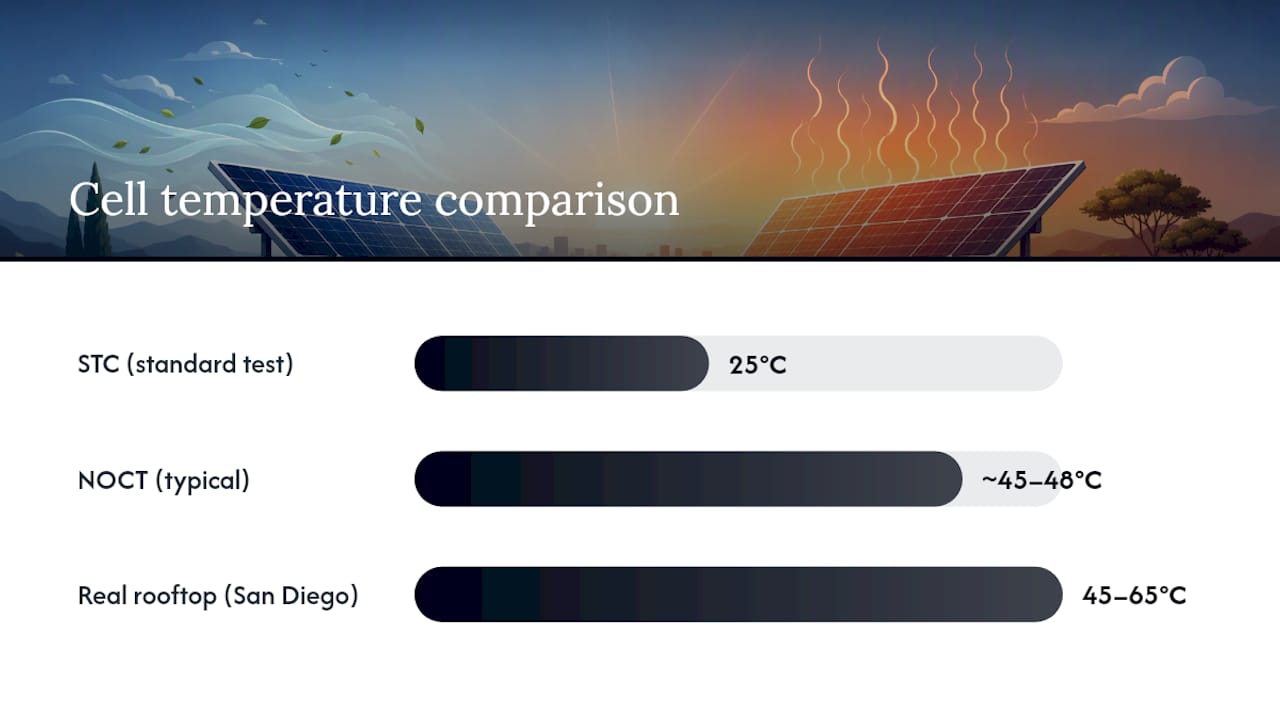 Cell temperature comparison

STC (standard test) 25°C

NOCT (typical) ~45–48°C

Real rooftop (San Diego) 45–65°C